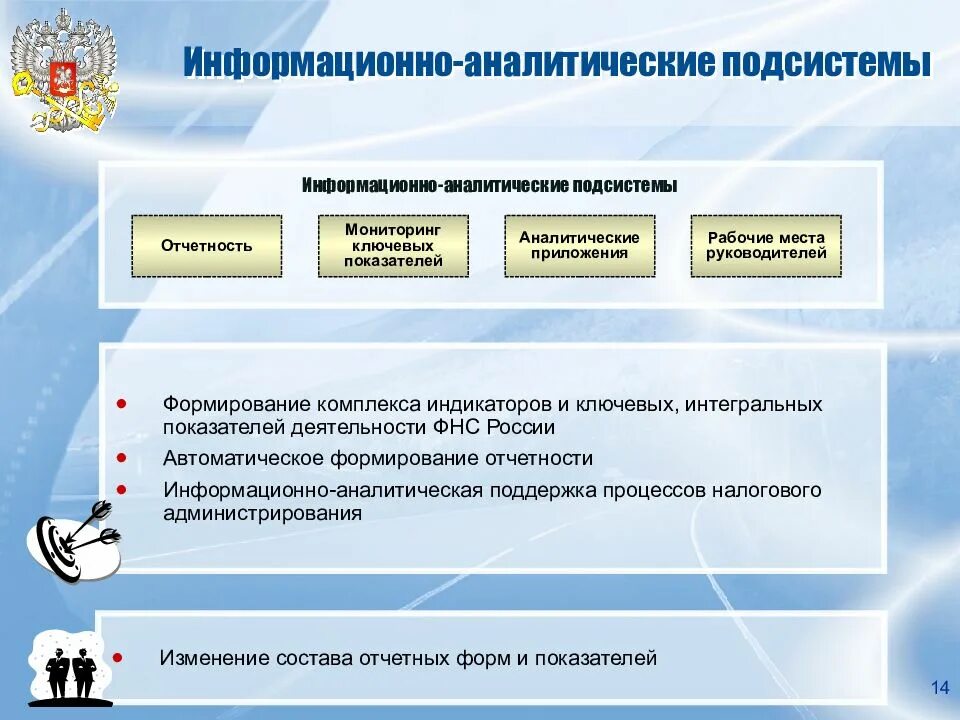 Информационно-аналитические подсистемы

Информационно-аналитические подсистемы

Отчетность

Мониторинг ключевых показателей

Аналитические приложения

Рабочие места руководителей

• Формирование комплекса индикаторов и ключевых, интегральных показателей деятельности ФНС России
• Автоматическое формирование отчетности
• Информационно-аналитическая поддержка процессов налогового администрирования

• Изменение состава отчетных форм и показателей

14